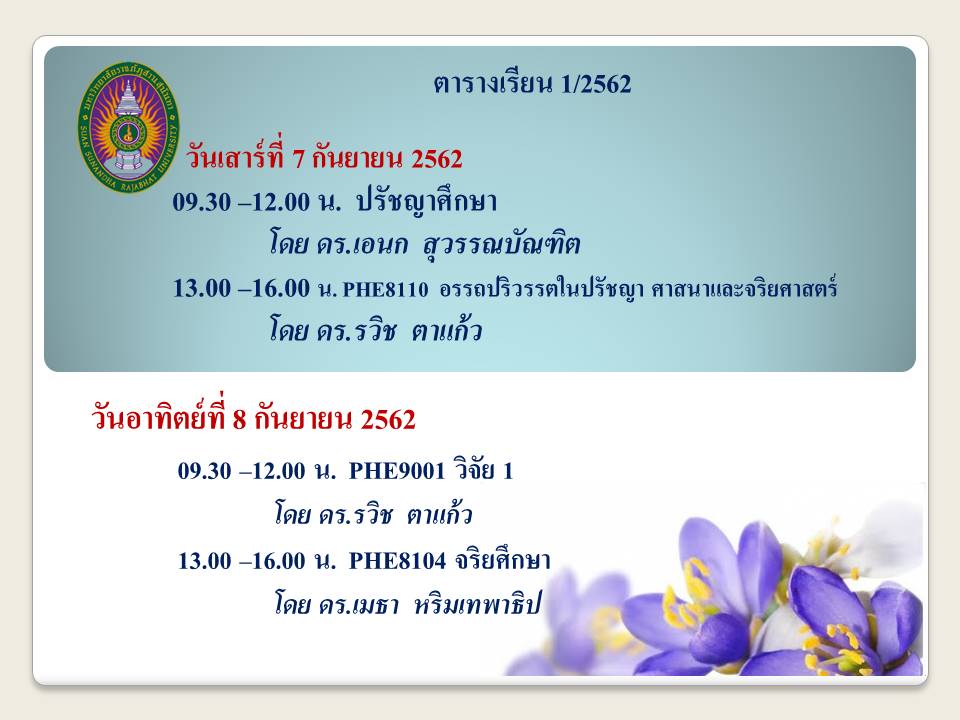 มหาวิทยาลัยราชภัฏสวนสุนันทา
SUAN SUNANDHA RAJABHAT UNIVERSITY

ตารางเรียน 1/2562

วันเสาร์ที่ 7 กันยายน 2562

09.30 –12.00 น. ปรัชญาศึกษา
โดย ดร.เอนก สุวรรณบัณฑิต

13.00 –16.00 น. PHE8110 อรรถปริวรรตในปรัชญา ศาสนาและจริยศาสตร์
โดย ดร.รวิช ตาแก้ว

วันอาทิตย์ที่ 8 กันยายน 2562

09.30 –12.00 น. PHE9001 วิจัย 1
โดย ดร.รวิช ตาแก้ว

13.00 –16.00 น. PHE8104 จริยศึกษา
โดย ดร.เมธา หริมเทพาธิป